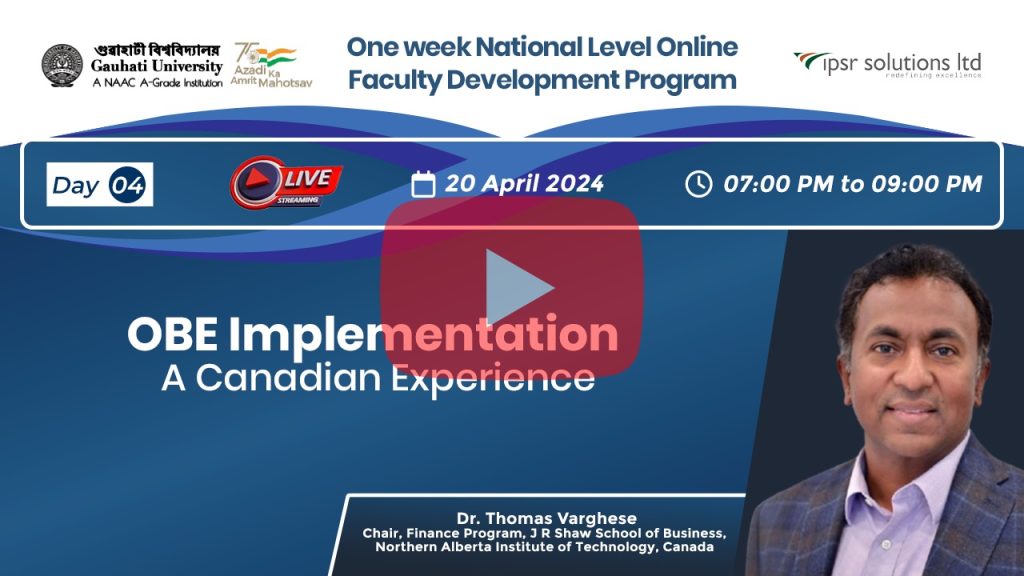 গুৱাহাটী বিশ্ববিদ্যালয়
Gauhati University
A NAAC A-Grade Institution

75 Azadi Ka Amrit Mahotsav

One week National Level Online Faculty Development Program

ipsr solutions ltd
redefining excellence

Day 04

LIVE STREAMING

20 April 2024

07:00 PM to 09:00 PM

OBE Implementation
A Canadian Experience

Dr. Thomas Varghese
Chair, Finance Program, J R Shaw School of Business, Northern Alberta Institute of Technology, Canada